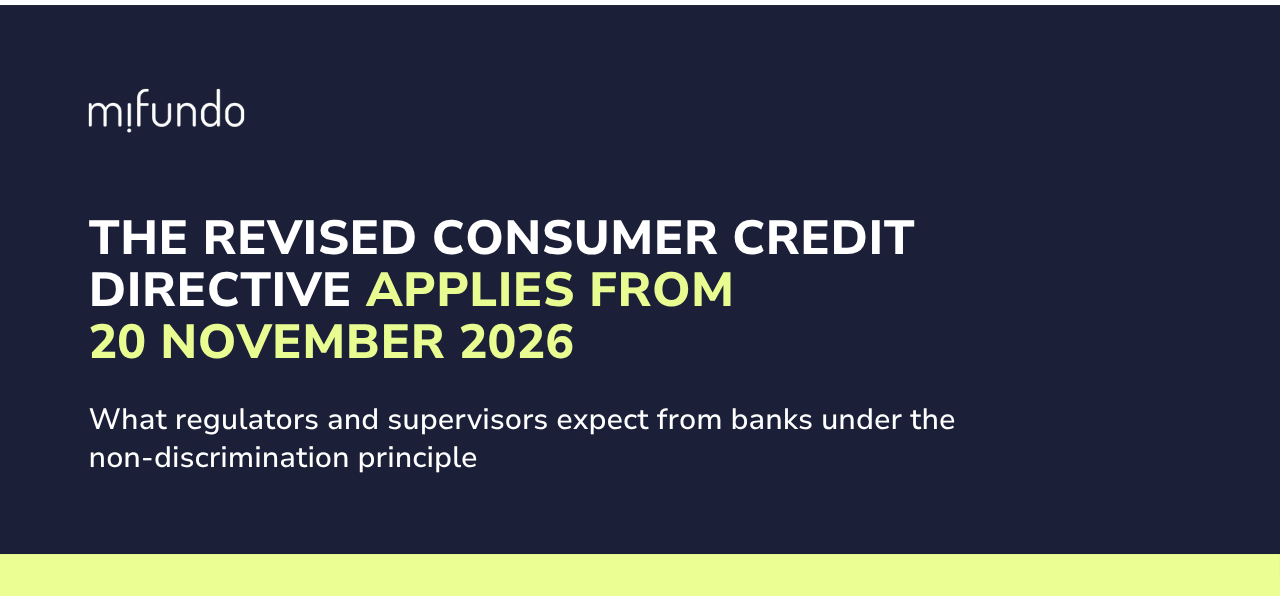 mifundo

THE REVISED CONSUMER CREDIT DIRECTIVE APPLIES FROM 20 NOVEMBER 2026

What regulators and supervisors expect from banks under the non-discrimination principle